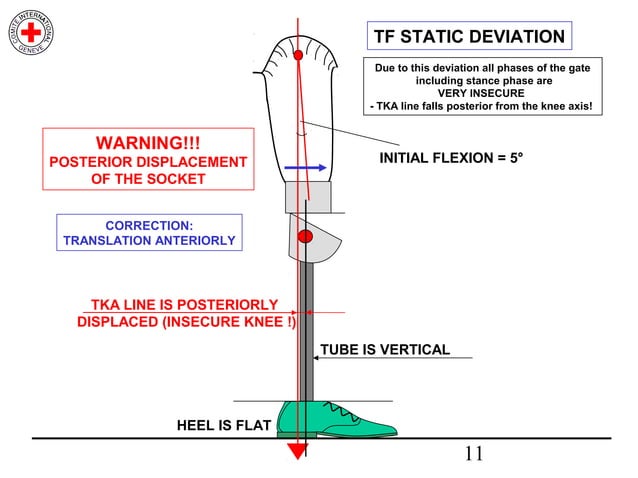 COMITE INTERNATIONAL GENEVE

TF STATIC DEVIATION

Due to this deviation all phases of the gate including stance phase are VERY INSECURE
- TKA line falls posterior from the knee axis!

WARNING!!!
POSTERIOR DISPLACEMENT OF THE SOCKET

INITIAL FLEXION = 5°

CORRECTION:
TRANSLATION ANTERIORLY

TKA LINE IS POSTERIORLY DISPLACED (INSECURE KNEE !)

TUBE IS VERTICAL

HEEL IS FLAT

11